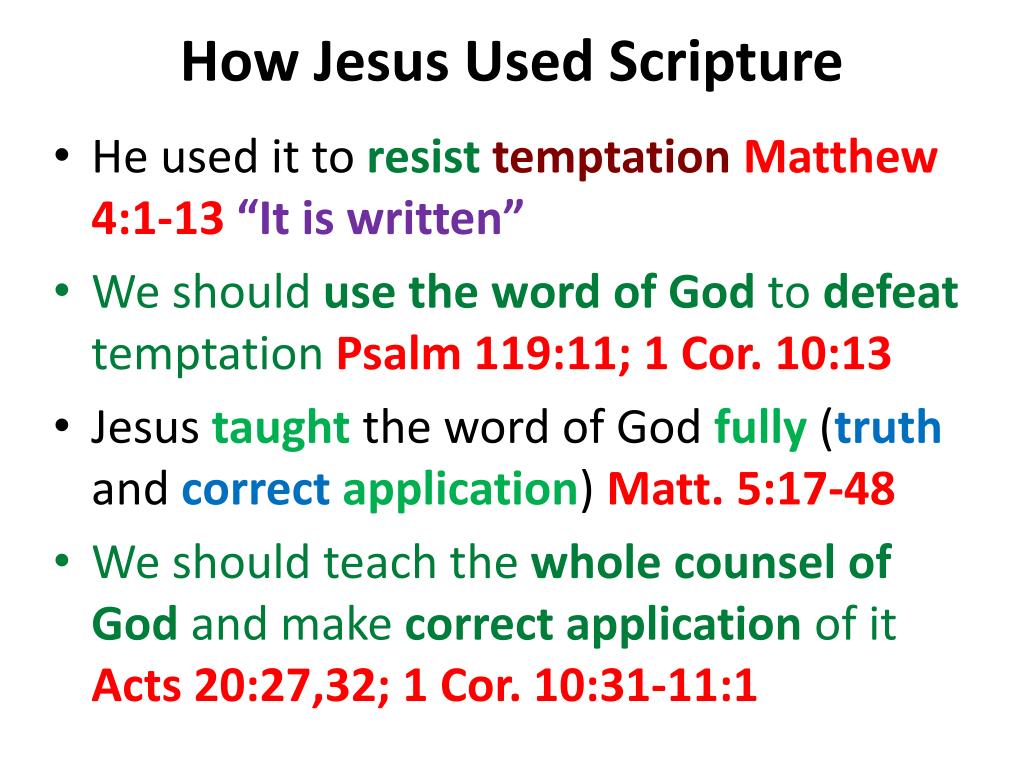 How Jesus Used Scripture

• He used it to resist temptation Matthew 4:1-13 “It is written”

• We should use the word of God to defeat temptation Psalm 119:11; 1 Cor. 10:13

• Jesus taught the word of God fully (truth and correct application) Matt. 5:17-48

• We should teach the whole counsel of God and make correct application of it Acts 20:27,32; 1 Cor. 10:31-11:1